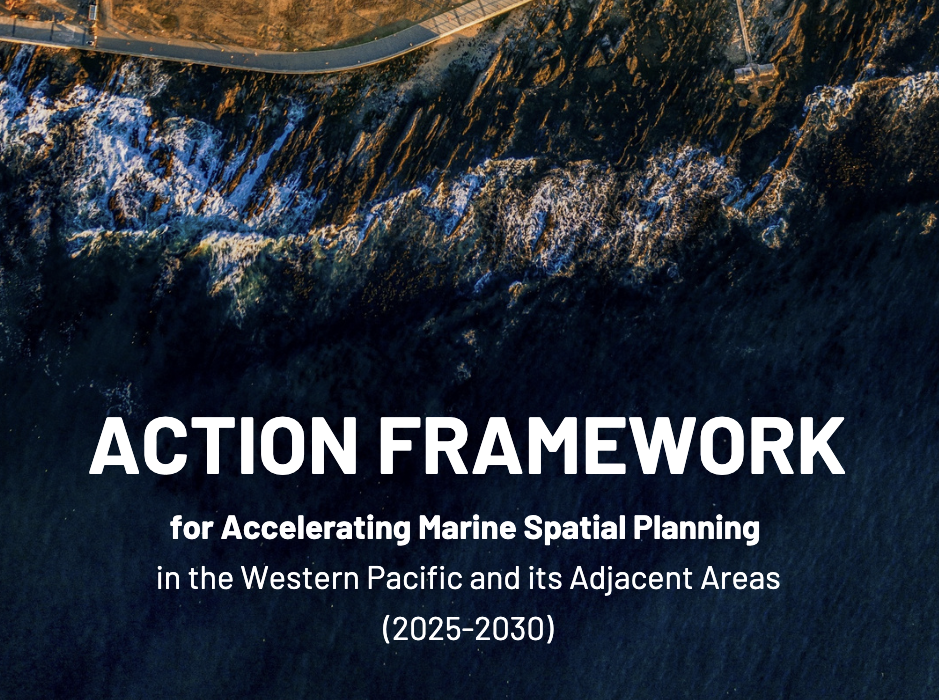 ACTION FRAMEWORK

for Accelerating Marine Spatial Planning in the Western Pacific and its Adjacent Areas (2025-2030)